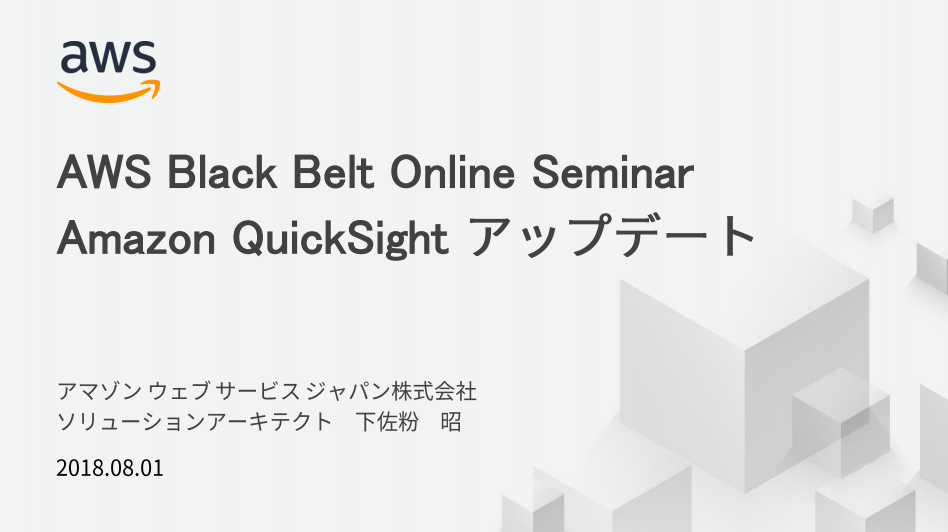 aws

AWS Black Belt Online Seminar
Amazon QuickSight アップデート

アマゾン ウェブ サービス ジャパン株式会社
ソリューションアーキテクト　下佐粉　昭

2018.08.01